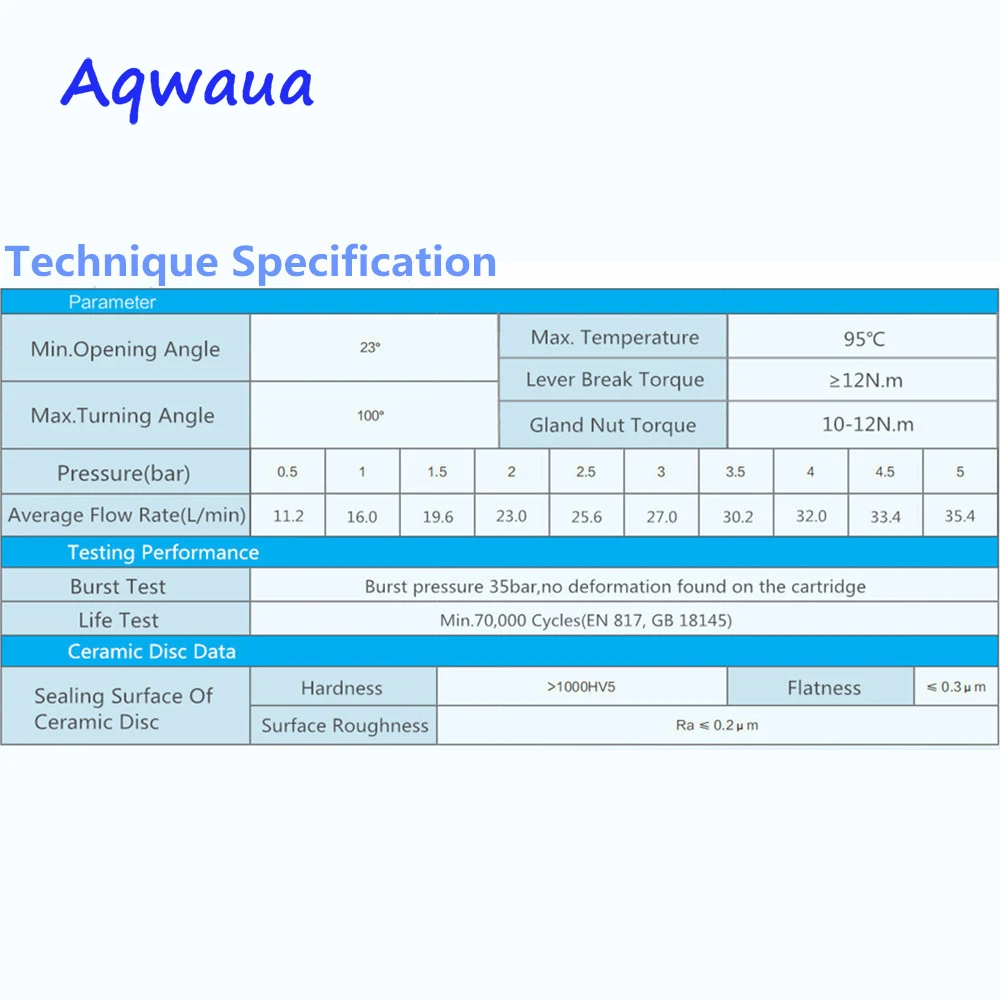 Aqwaua

Technique Specification

Parameter

| Min.Opening Angle | 23° | Max. Temperature | 95℃ |
|---|---|---|---|
| | | Lever Break Torque | ≥12N.m |
| Max.Turning Angle | 100° | Gland Nut Torque | 10-12N.m |

| Pressure(bar) | 0.5 | 1 | 1.5 | 2 | 2.5 | 3 | 3.5 | 4 | 4.5 | 5 |
|---|---|---|---|---|---|---|---|---|---|---|
| Average Flow Rate(L/min) | 11.2 | 16.0 | 19.6 | 23.0 | 25.6 | 27.0 | 30.2 | 32.0 | 33.4 | 35.4 |

Testing Performance

| Burst Test | Burst pressure 35bar,no deformation found on the cartridge |
|---|---|
| Life Test | Min.70,000 Cycles(EN 817, GB 18145) |

Ceramic Disc Data

| Sealing Surface Of Ceramic Disc | Hardness | >1000HV5 | Flatness | ≤ 0.3μm |
|---|---|---|---|---|
| | Surface Roughness | Ra ≤ 0.2μm | | |